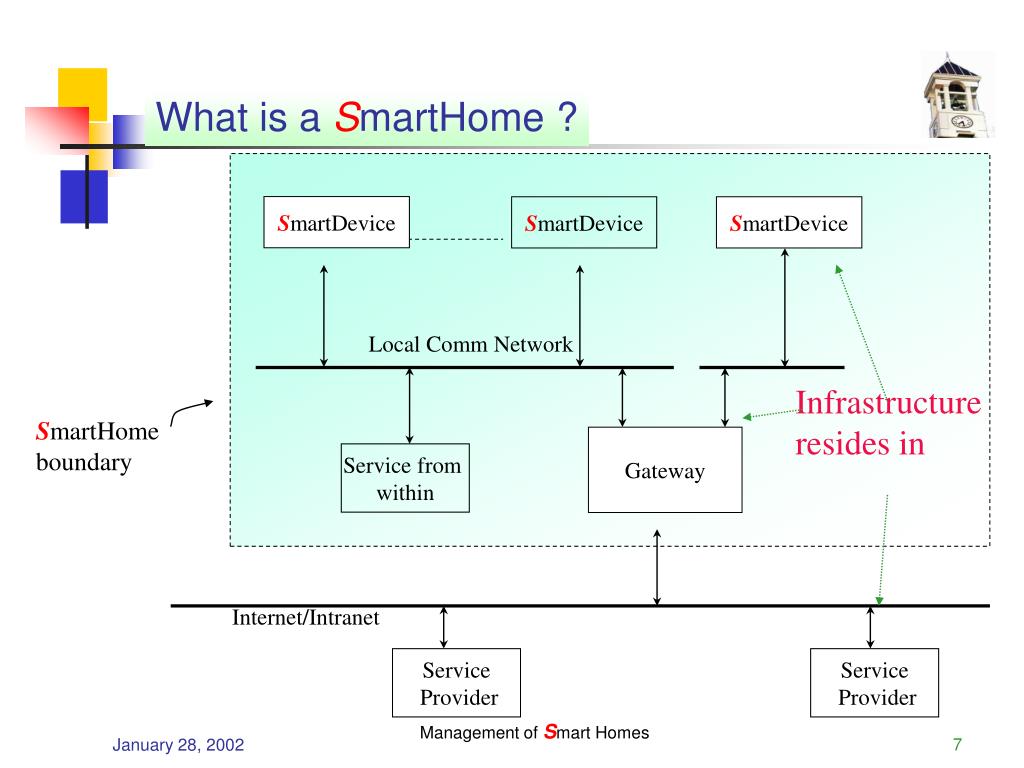 What is a SmartHome ?

SmartDevice

SmartDevice

SmartDevice

Local Comm Network

Infrastructure resides in

SmartHome boundary

Service from within

Gateway

Internet/Intranet

Service Provider

Service Provider

January 28, 2002

Management of Smart Homes

7